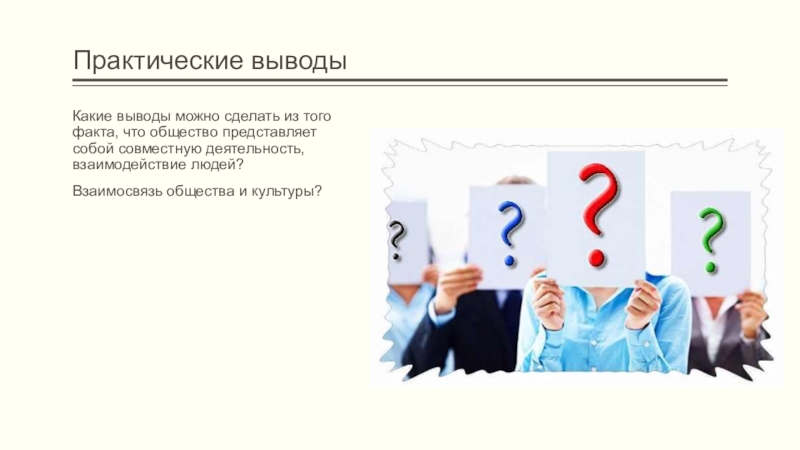 Практические выводы

Какие выводы можно сделать из того факта, что общество представляет собой совместную деятельность, взаимодействие людей?

Взаимосвязь общества и культуры?

?

?

?

?